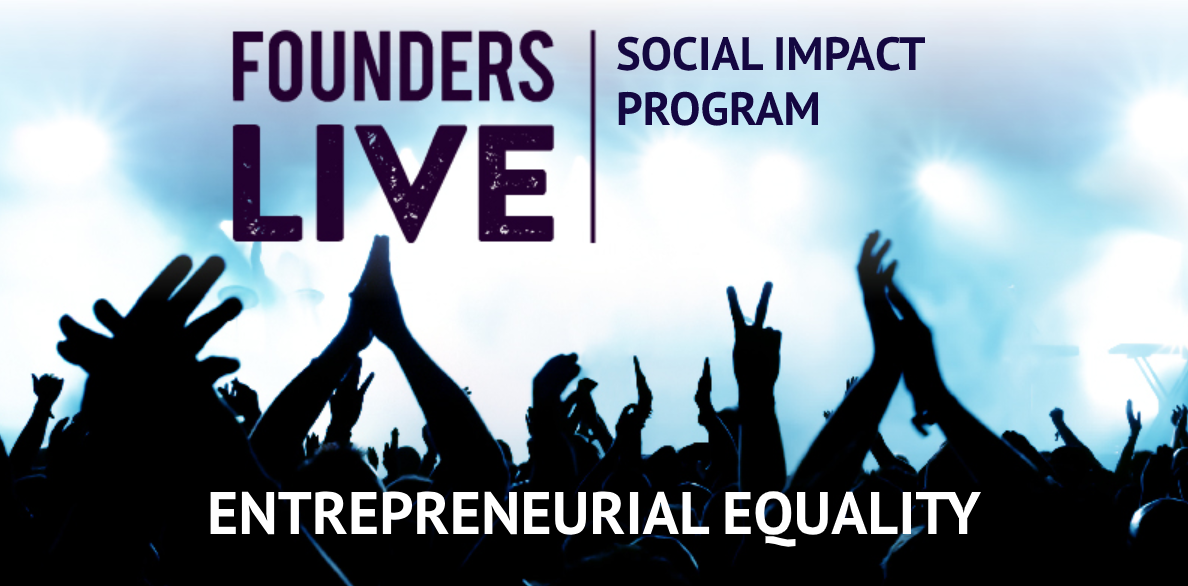 FOUNDERS LIVE

SOCIAL IMPACT PROGRAM

ENTREPRENEURIAL EQUALITY